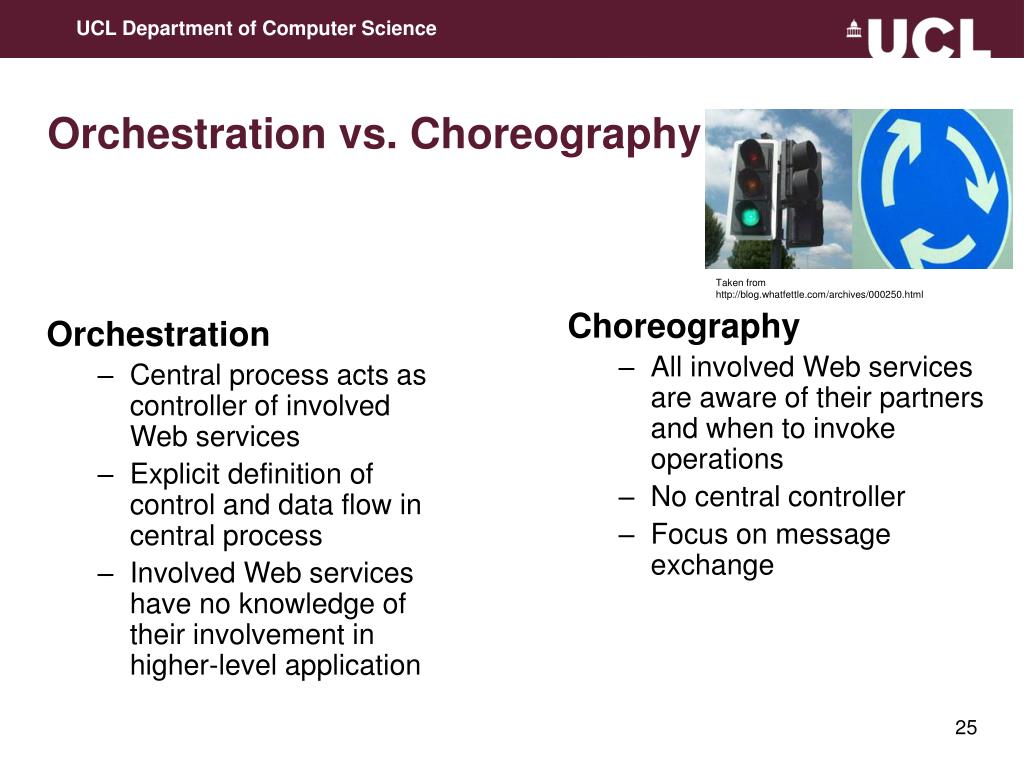 UCL Department of Computer Science

UCL

Orchestration vs. Choreography

Taken from http://blog.whatfettle.com/archives/000250.html

Orchestration
– Central process acts as controller of involved Web services
– Explicit definition of control and data flow in central process
– Involved Web services have no knowledge of their involvement in higher-level application

Choreography
– All involved Web services are aware of their partners and when to invoke operations
– No central controller
– Focus on message exchange

25